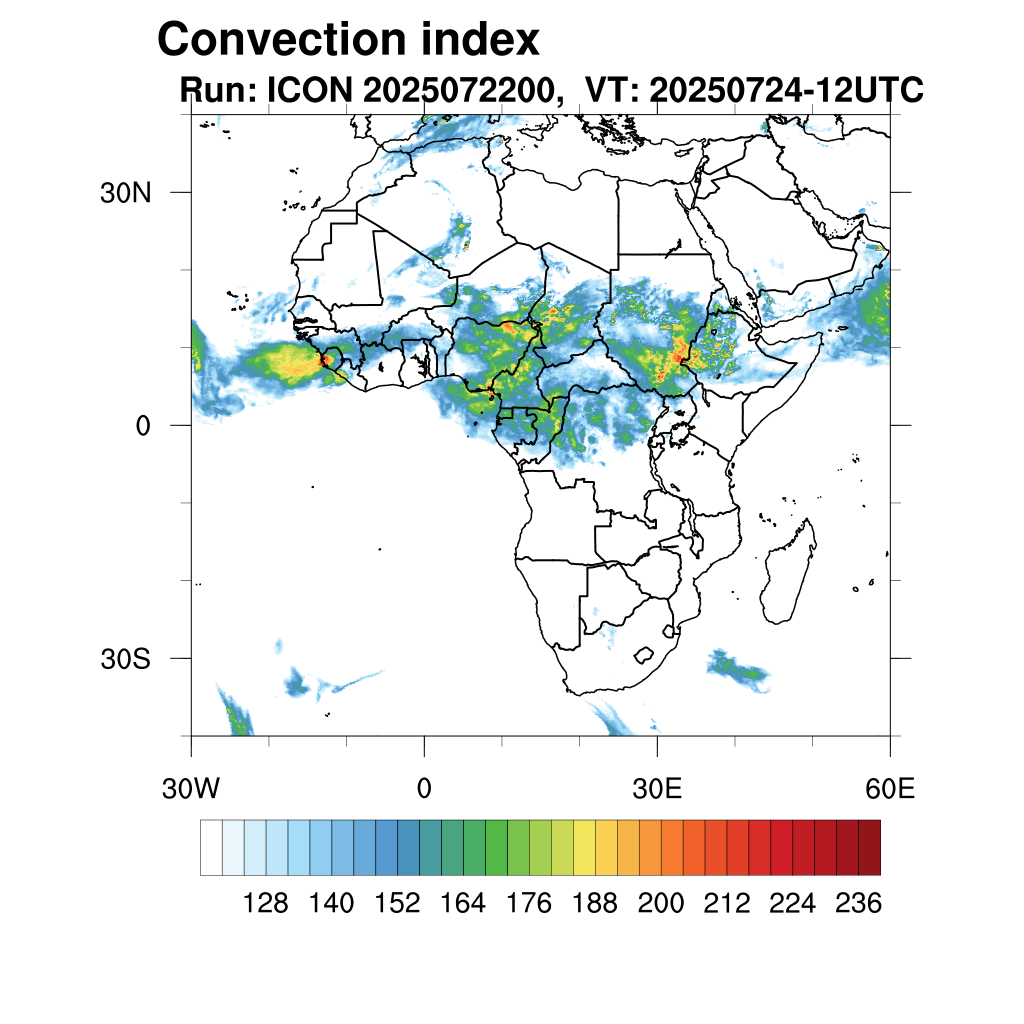 Convection index
Run: ICON 2025072200, VT: 20250724-12UTC

30N
0
30S

30W
0
30E
60E

128 140 152 164 176 188 200 212 224 236